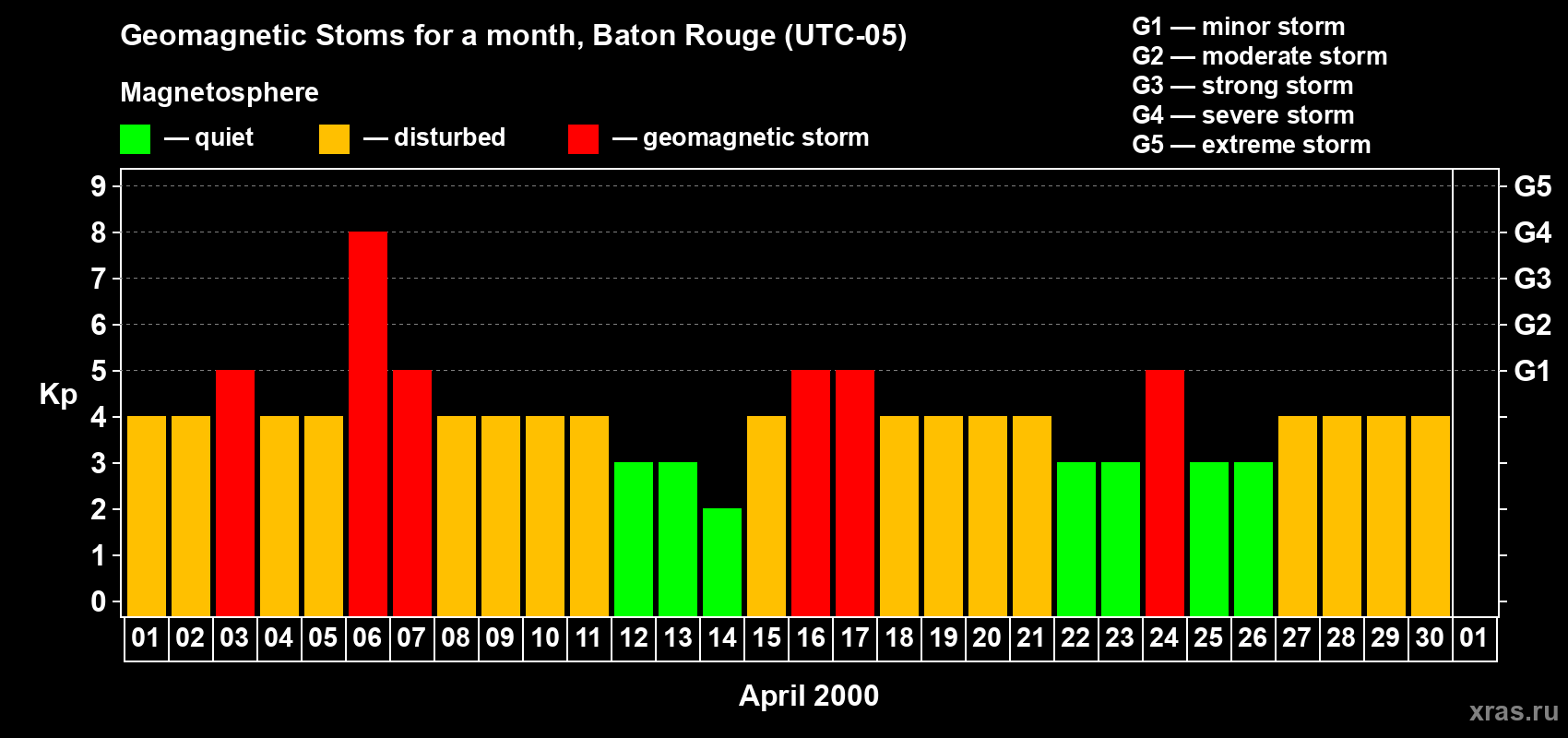 Geomagnetic Stoms for a month, Baton Rouge (UTC-05)

Magnetosphere

— quiet — disturbed — geomagnetic storm

G1 — minor storm
G2 — moderate storm
G3 — strong storm
G4 — severe storm
G5 — extreme storm

Kp

9
8
7
6
5
4
3
2
1
0

G5
G4
G3
G2
G1

01 02 03 04 05 06 07 08 09 10 11 12 13 14 15 16 17 18 19 20 21 22 23 24 25 26 27 28 29 30 01

April 2000

xras.ru